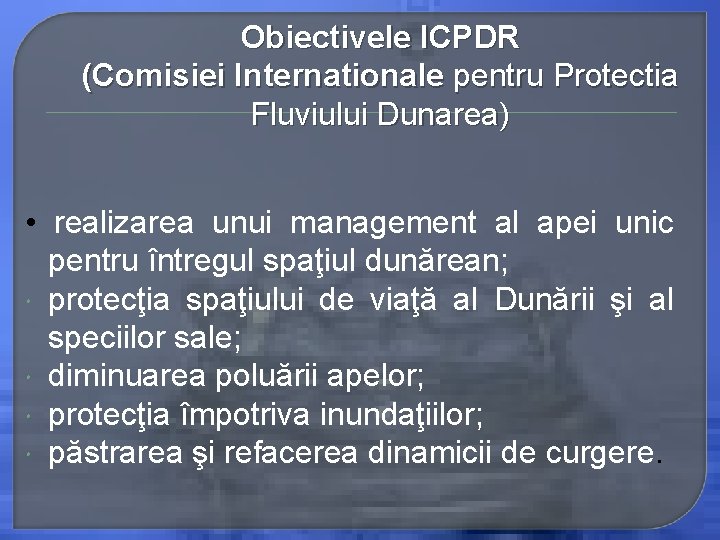 Obiectivele ICPDR
(Comisiei Internationale pentru Protectia Fluviului Dunarea)

• realizarea unui management al apei unic pentru întregul spaţiul dunărean;
• protecţia spaţiului de viaţă al Dunării şi al speciilor sale;
• diminuarea poluării apelor;
• protecţia împotriva inundaţiilor;
• păstrarea şi refacerea dinamicii de curgere.